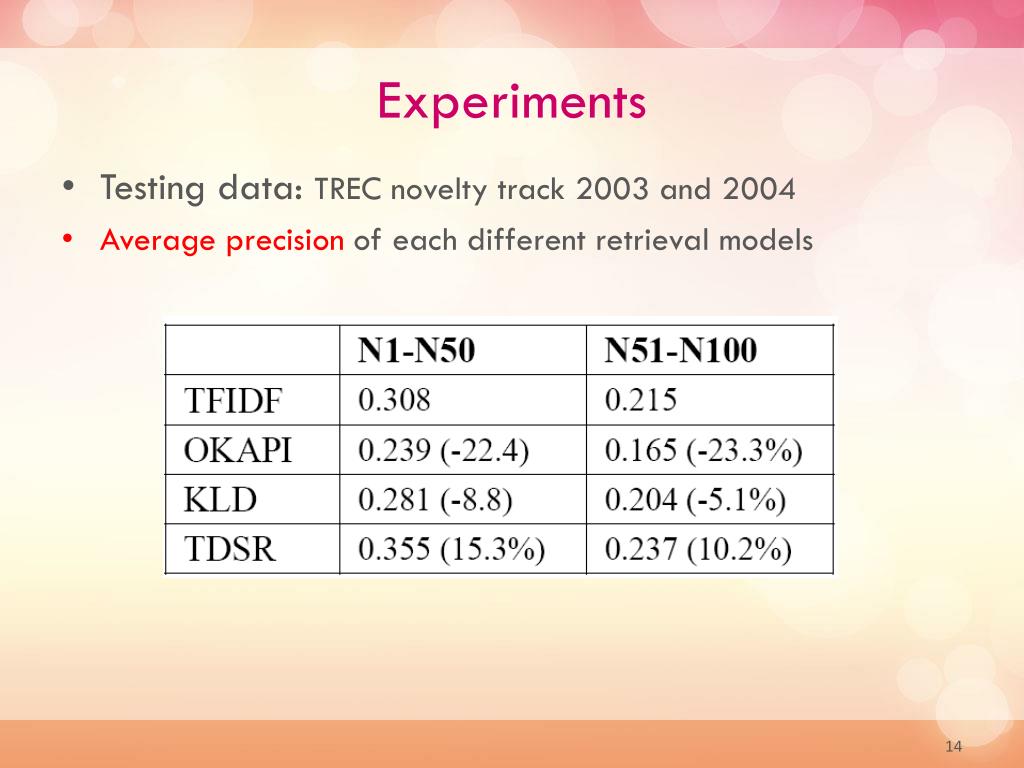 Experiments

• Testing data: TREC novelty track 2003 and 2004
• Average precision of each different retrieval models

| | N1-N50 | N51-N100 |
|---|---|---|
| TFIDF | 0.308 | 0.215 |
| OKAPI | 0.239 (-22.4) | 0.165 (-23.3%) |
| KLD | 0.281 (-8.8) | 0.204 (-5.1%) |
| TDSR | 0.355 (15.3%) | 0.237 (10.2%) |

14